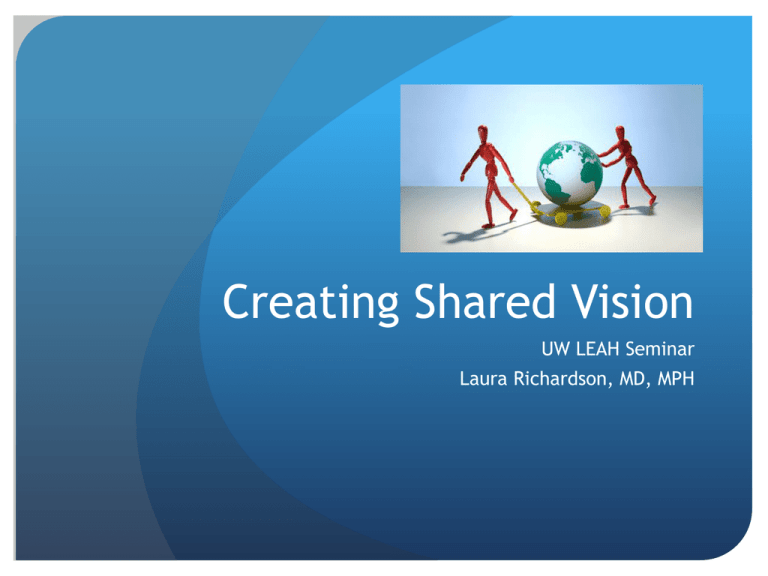 Creating Shared Vision

UW LEAH Seminar

Laura Richardson, MD, MPH